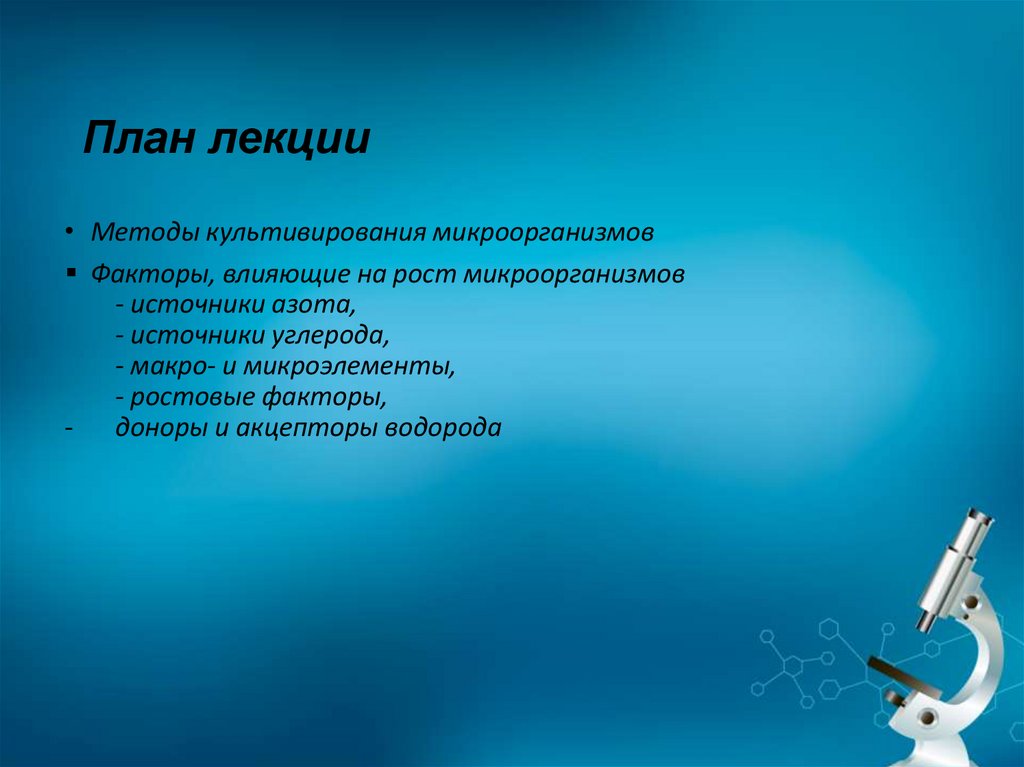 План лекции

• Методы культивирования микроорганизмов

▪ Факторы, влияющие на рост микроорганизмов
- источники азота,
- источники углерода,
- макро- и микроэлементы,
- ростовые факторы,
- доноры и акцепторы водорода